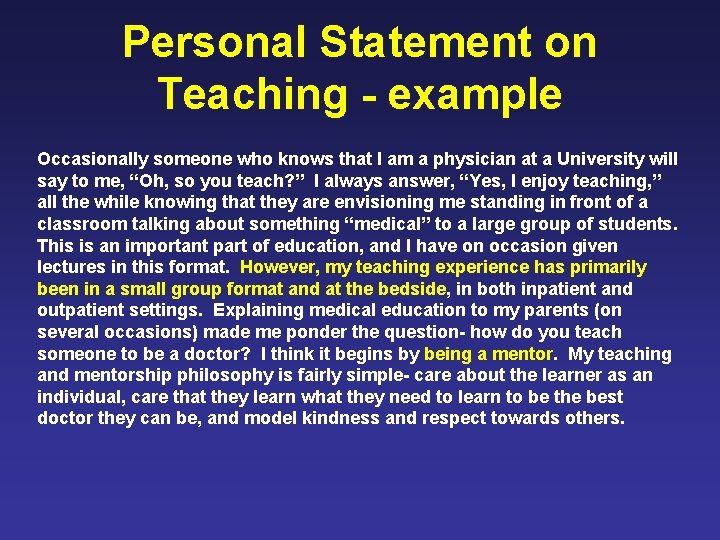 Personal Statement on Teaching - example

Occasionally someone who knows that I am a physician at a University will say to me, “Oh, so you teach?” I always answer, “Yes, I enjoy teaching,” all the while knowing that they are envisioning me standing in front of a classroom talking about something “medical” to a large group of students. This is an important part of education, and I have on occasion given lectures in this format. However, my teaching experience has primarily been in a small group format and at the bedside, in both inpatient and outpatient settings. Explaining medical education to my parents (on several occasions) made me ponder the question- how do you teach someone to be a doctor? I think it begins by being a mentor. My teaching and mentorship philosophy is fairly simple- care about the learner as an individual, care that they learn what they need to learn to be the best doctor they can be, and model kindness and respect towards others.